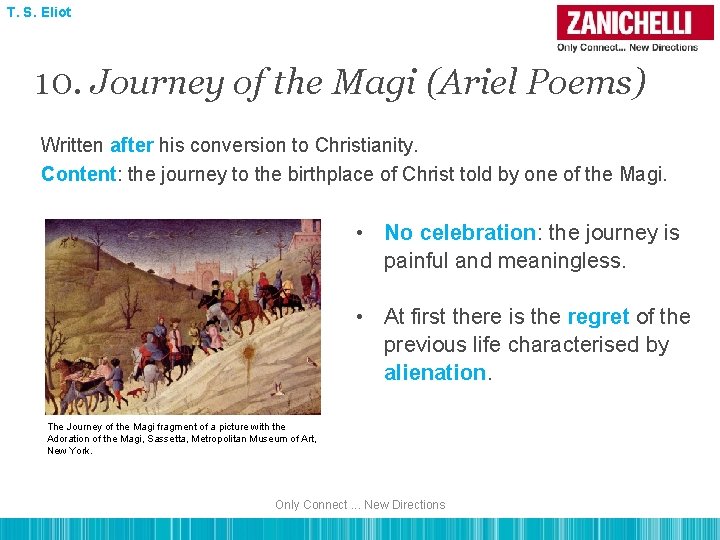 T. S. Eliot

ZANICHELLI
Only Connect... New Directions

10. Journey of the Magi (Ariel Poems)

Written after his conversion to Christianity.
Content: the journey to the birthplace of Christ told by one of the Magi.

The Journey of the Magi fragment of a picture with the Adoration of the Magi, Sassetta, Metropolitan Museum of Art, New York.

• No celebration: the journey is painful and meaningless.

• At first there is the regret of the previous life characterised by alienation.

Only Connect ... New Directions